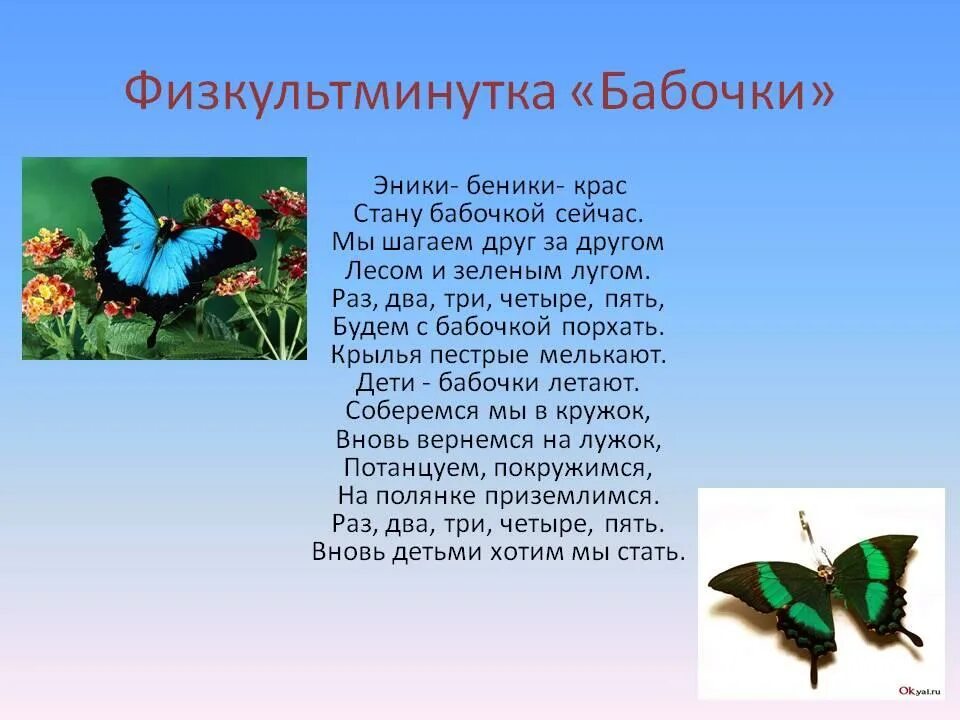 Физкультминутка «Бабочки»

Эники- беники- крас
Стану бабочкой сейчас.
Мы шагаем друг за другом
Лесом и зеленым лугом.
Раз, два, три, четыре, пять,
Будем с бабочкой порхать.
Крылья пестрые мелькают.
Дети - бабочки летают.
Соберемся мы в кружок,
Вновь вернемся на лужок,
Потанцуем, покружимся,
На полянке приземлимся.
Раз, два, три, четыре, пять.
Вновь детьми хотим мы стать.

Okyal.ru